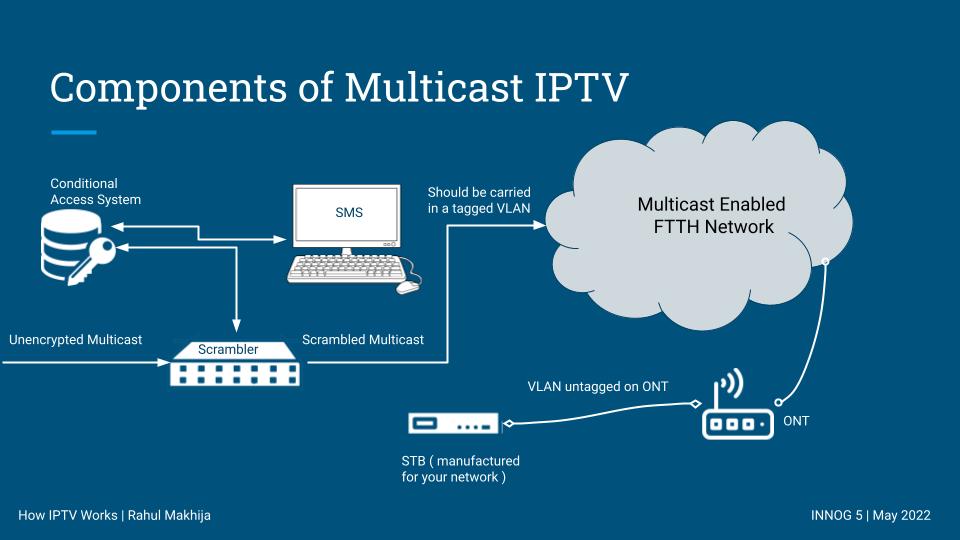 Components of Multicast IPTV

Conditional Access System

SMS

Should be carried in a tagged VLAN

Multicast Enabled FTTH Network

Unencrypted Multicast

Scrambler

Scrambled Multicast

VLAN untagged on ONT

ONT

STB ( manufactured for your network )

How IPTV Works | Rahul Makhija

INNOG 5 | May 2022